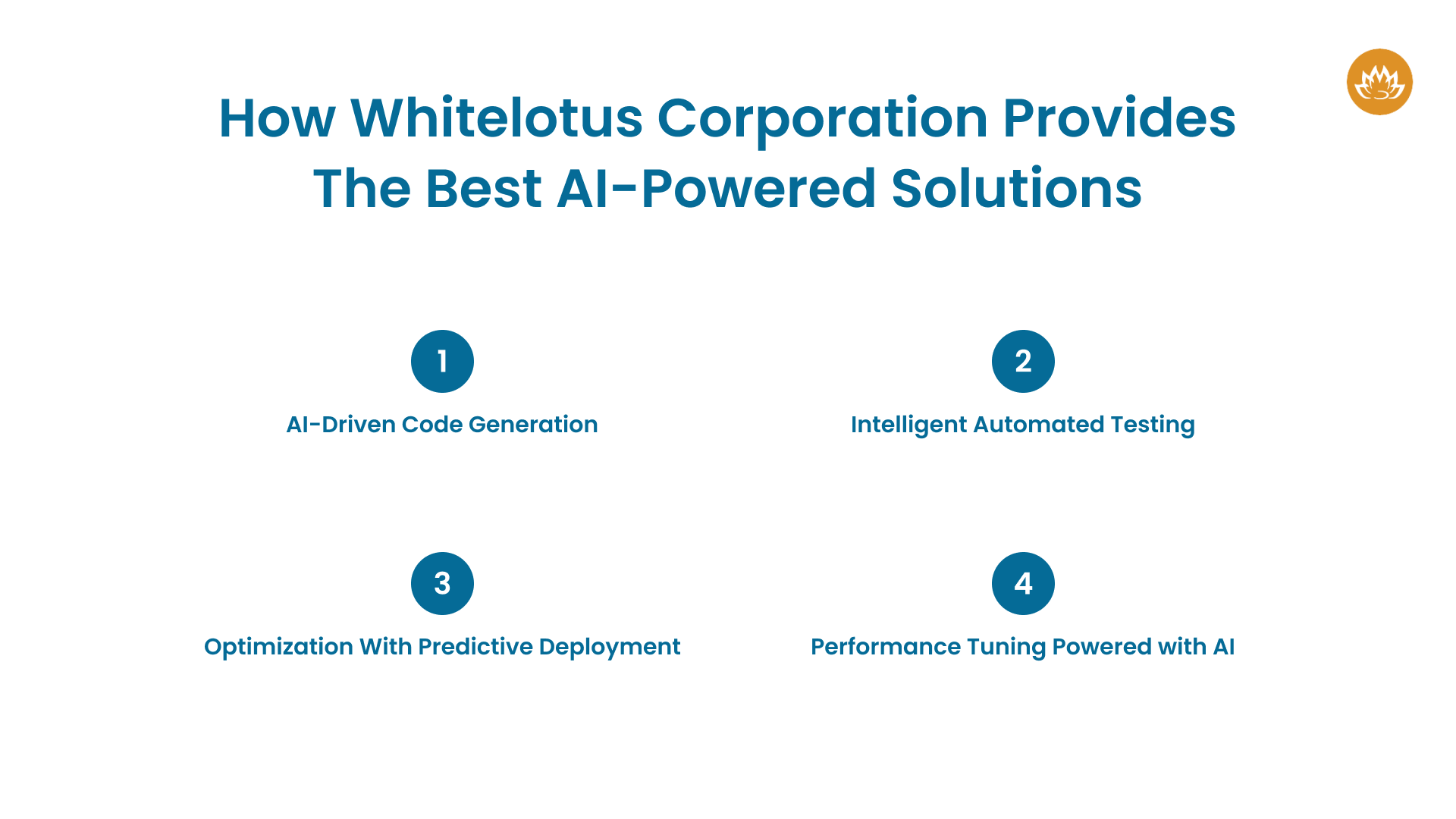 How Whitelotus Corporation Provides The Best AI-Powered Solutions

1
AI-Driven Code Generation

2
Intelligent Automated Testing

3
Optimization With Predictive Deployment

4
Performance Tuning Powered with AI